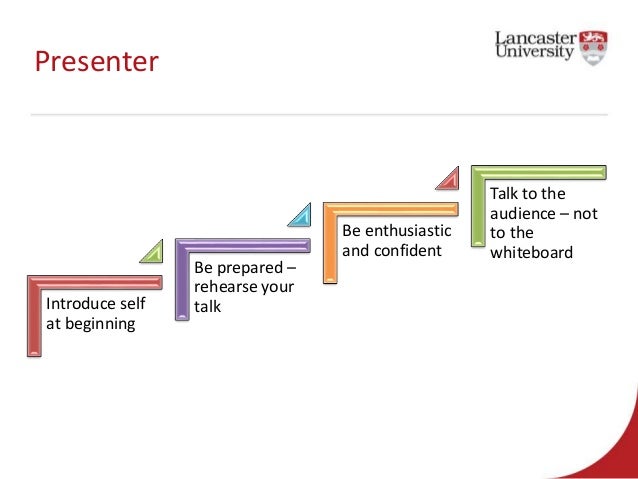 Presenter

Lancaster University

Introduce self at beginning

Be prepared – rehearse your talk

Be enthusiastic and confident

Talk to the audience – not to the whiteboard